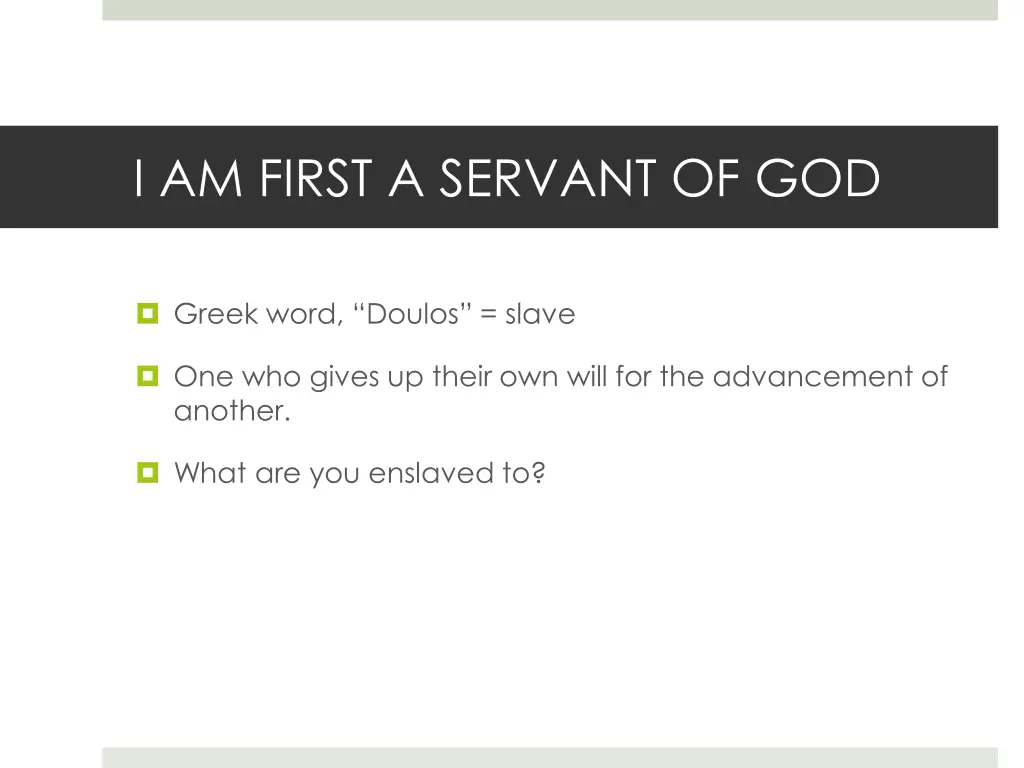 I AM FIRST A SERVANT OF GOD

Greek word, “Doulos” = slave

One who gives up their own will for the advancement of another.

What are you enslaved to?